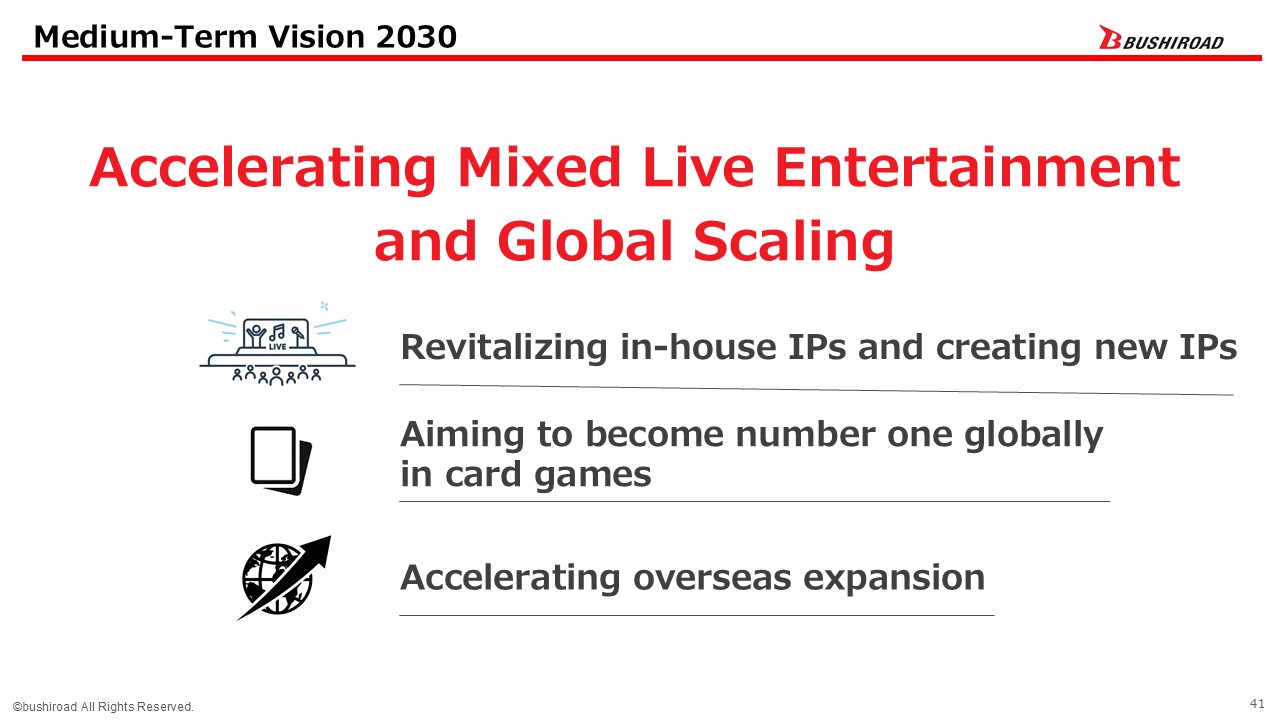 Medium-Term Vision 2030

BUSHIROAD

Accelerating Mixed Live Entertainment and Global Scaling

LIVE

Revitalizing in-house IPs and creating new IPs

Aiming to become number one globally in card games

Accelerating overseas expansion

©bushiroad All Rights Reserved.

41